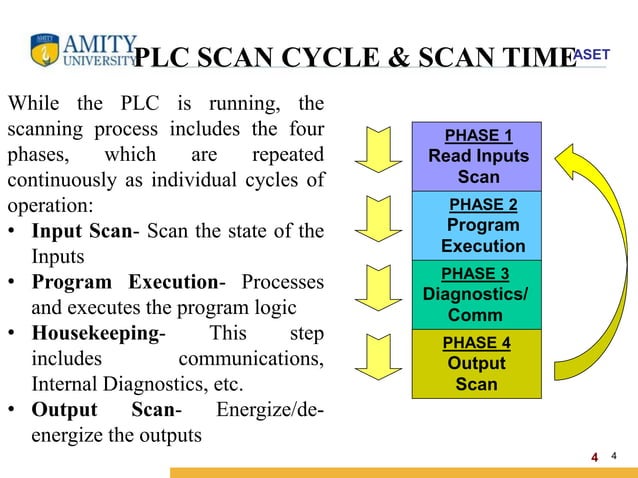 AMITY UNIVERSITY

PLC SCAN CYCLE & SCAN TIME

ASET

While the PLC is running, the scanning process includes the four phases, which are repeated continuously as individual cycles of operation:

• **Input Scan**- Scan the state of the Inputs
• **Program Execution**- Processes and executes the program logic
• **Housekeeping**- This step includes communications, Internal Diagnostics, etc.
• **Output Scan**- Energize/de-energize the outputs

PHASE 1
Read Inputs Scan

PHASE 2
Program Execution

PHASE 3
Diagnostics/ Comm

PHASE 4
Output Scan

4 4